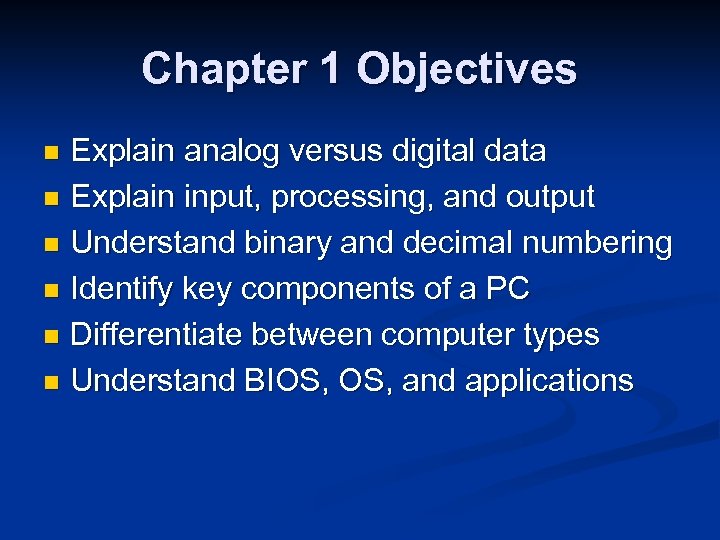 Chapter 1 Objectives

- Explain analog versus digital data
- Explain input, processing, and output
- Understand binary and decimal numbering
- Identify key components of a PC
- Differentiate between computer types
- Understand BIOS, OS, and applications